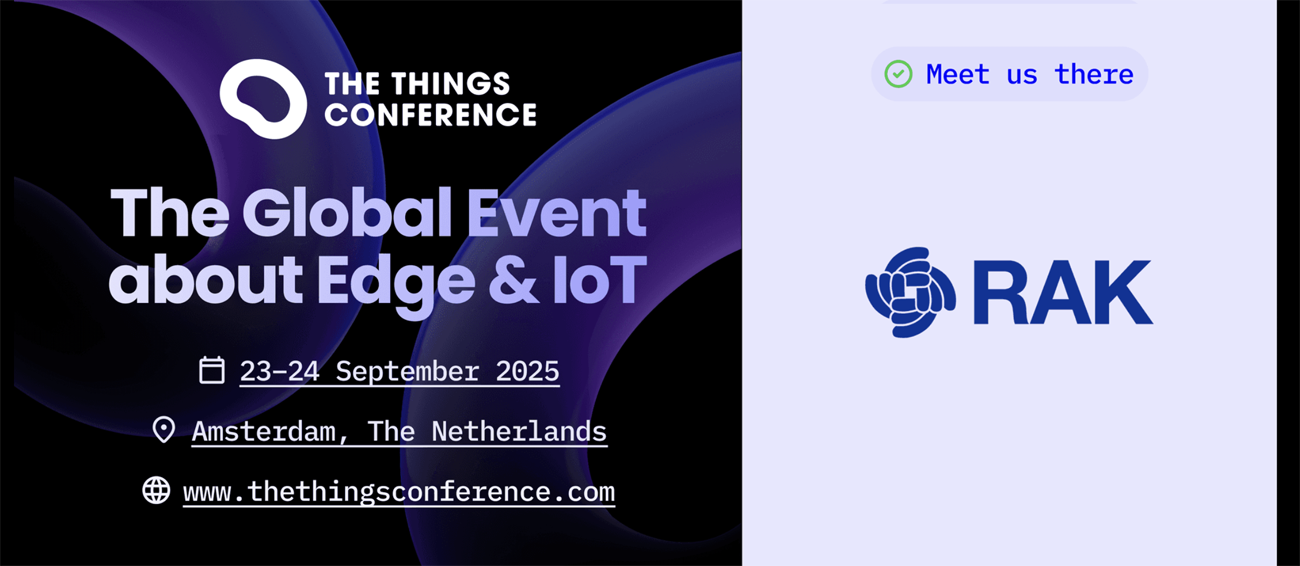 THE THINGS CONFERENCE

The Global Event about Edge & IoT

23–24 September 2025

Amsterdam, The Netherlands

www.thethingsconference.com

Meet us there

RAK